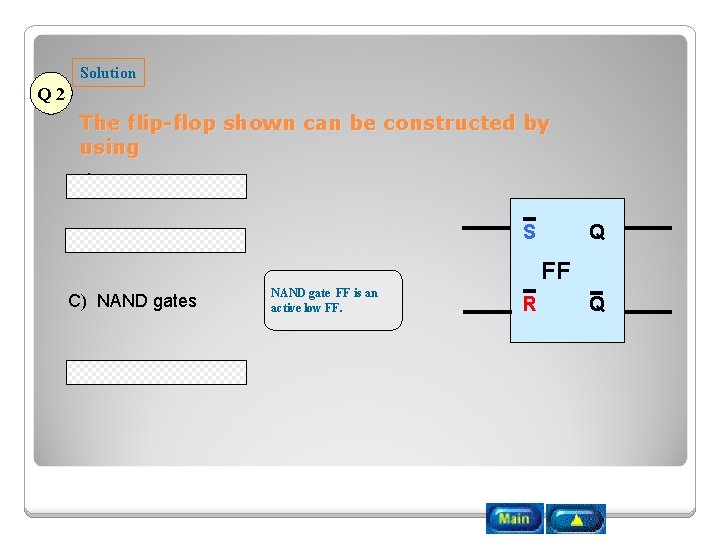 Solution

Q 2

The flip-flop shown can be constructed by using

C) NAND gates

NAND gate FF is an active low FF.

$\overline{S}$ Q

FF

$\overline{R}$ $\overline{Q}$

Main